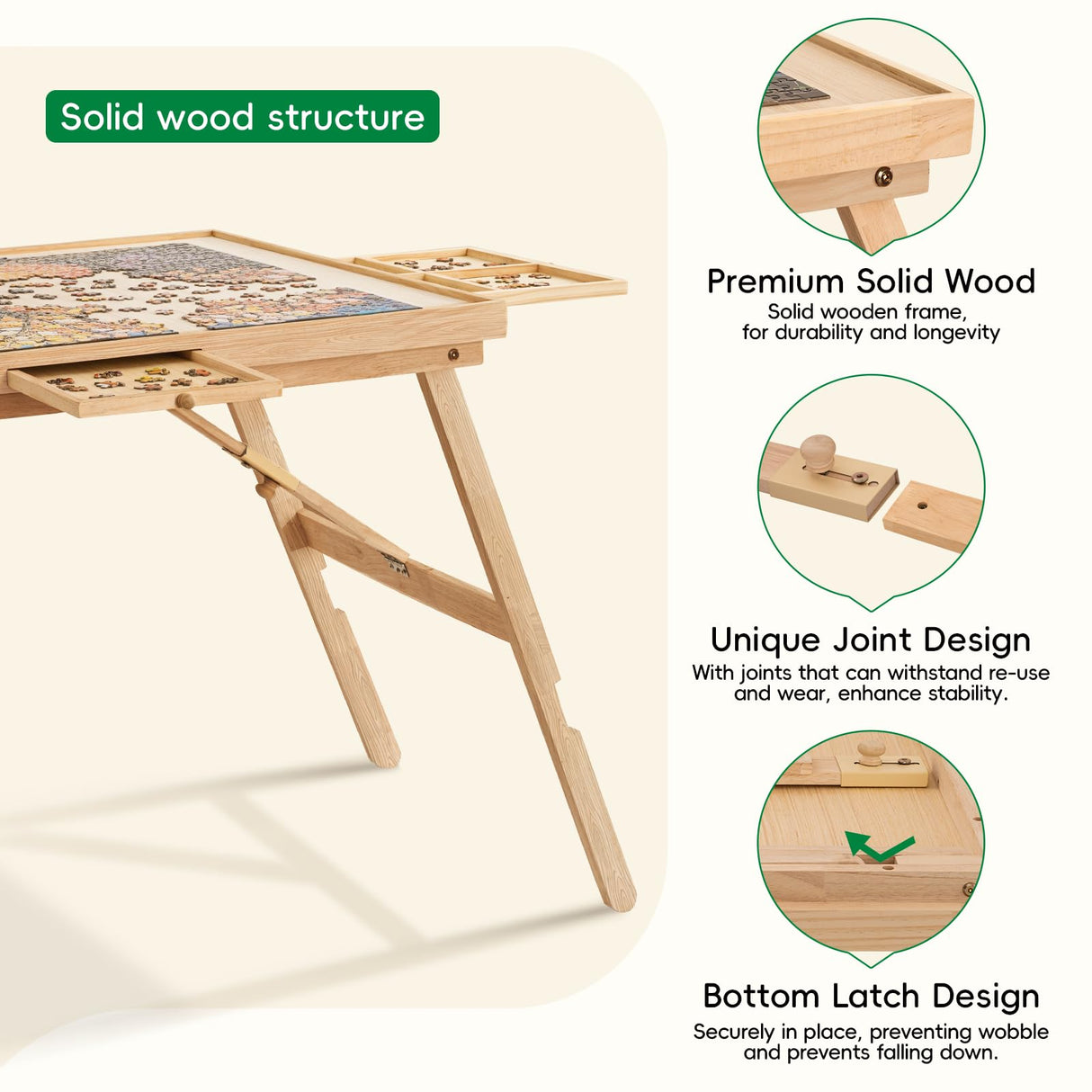 Solid wood structure

Premium Solid Wood
Solid wooden frame, for durability and longevity

Unique Joint Design
With joints that can withstand re-use and wear, enhance stability.

Bottom Latch Design
Securely in place, preventing wobble and prevents falling down.